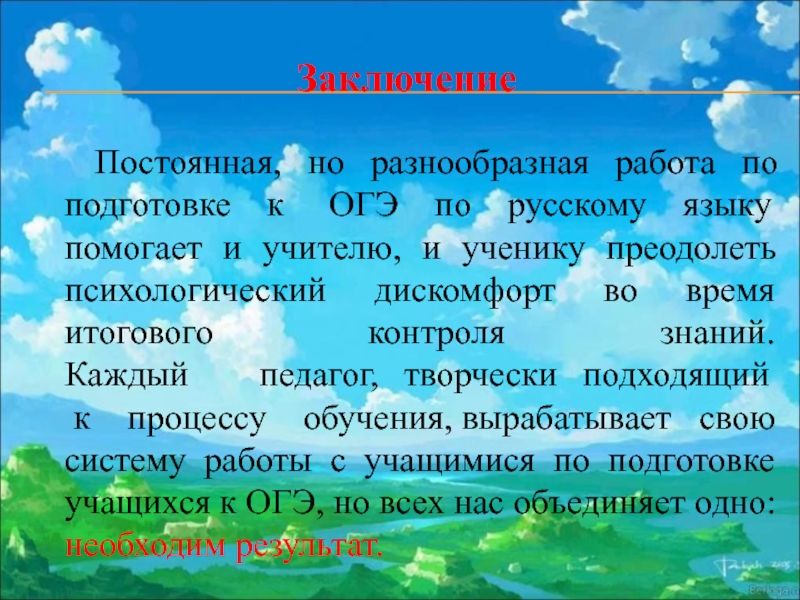 Заключение

Постоянная, но разнообразная работа по подготовке к ОГЭ по русскому языку помогает и учителю, и ученику преодолеть психологический дискомфорт во время итогового контроля знаний. Каждый педагог, творчески подходящий к процессу обучения, вырабатывает свою систему работы с учащимися по подготовке учащихся к ОГЭ, но всех нас объединяет одно: необходим результат.